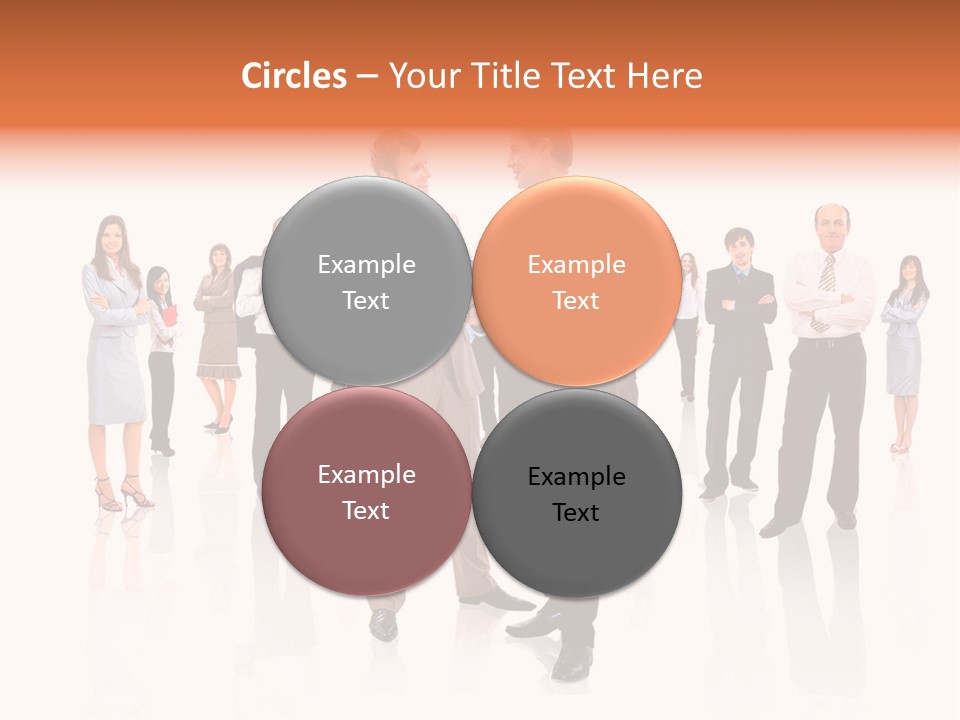 Circles – Your Title Text Here

Example Text

Example Text

Example Text

Example Text